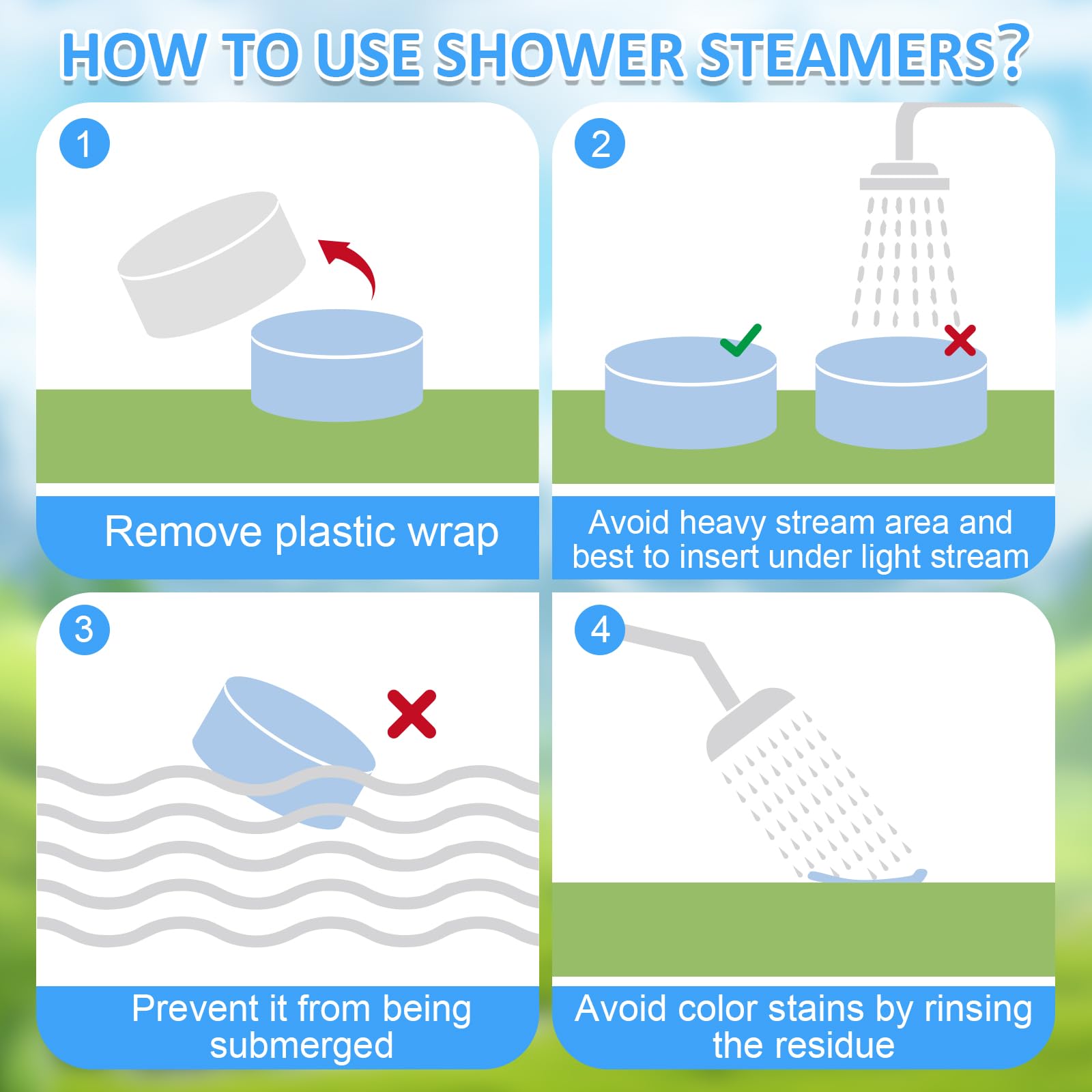 HOW TO USE SHOWER STEAMERS?

1

Remove plastic wrap

2

Avoid heavy stream area and best to insert under light stream

3

Prevent it from being submerged

4

Avoid color stains by rinsing the residue